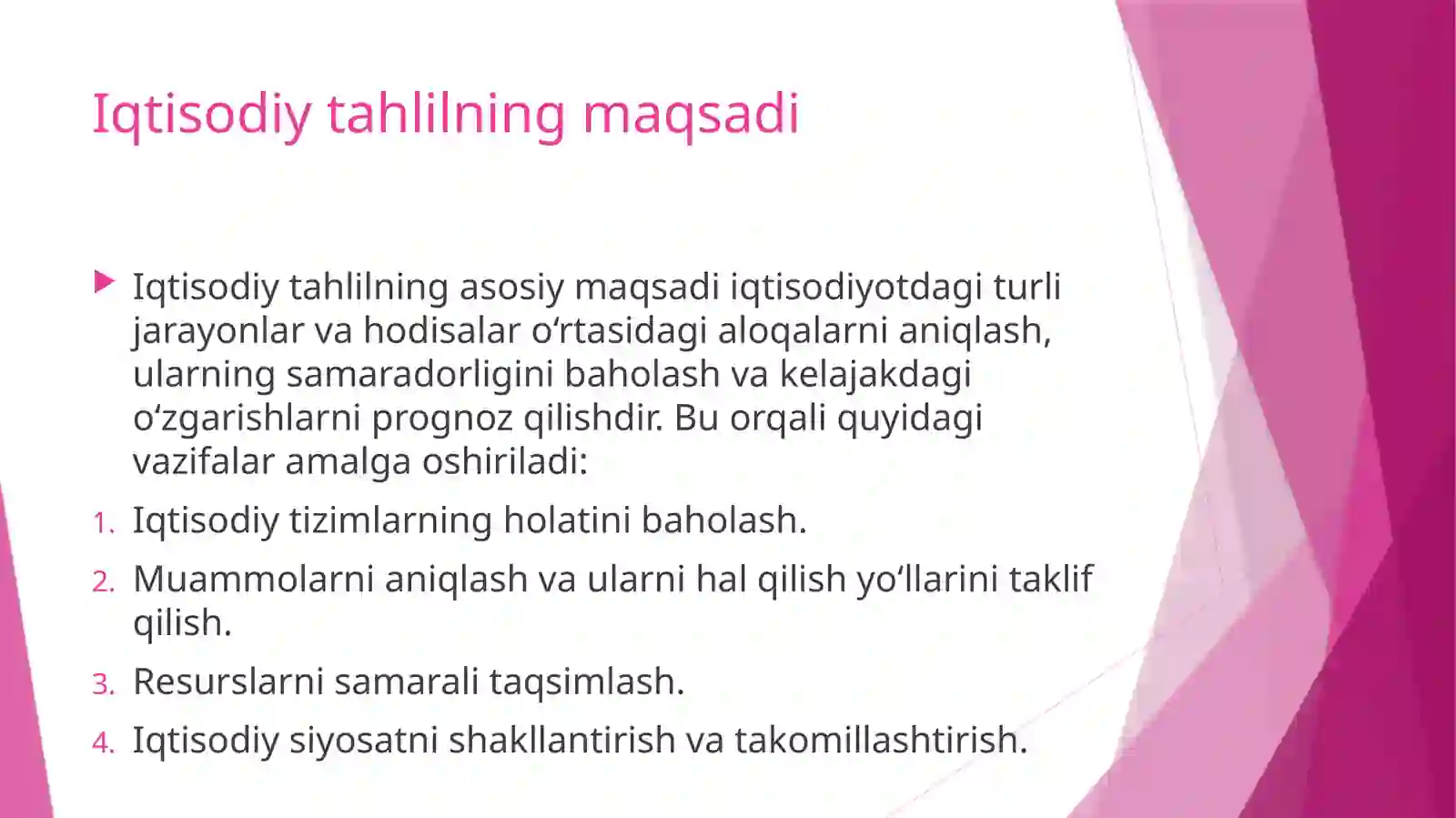 Iqtisodiy tahlilning maqsadi

Iqtisodiy tahlilning asosiy maqsadi iqtisodiyotdagi turli jarayonlar va hodisalar o‘rtasidagi aloqalarni aniqlash, ularning samaradorligini baholash va kelajakdagi o‘zgarishlarni prognoz qilishdir. Bu orqali quyidagi vazifalar amalga oshiriladi:

1. Iqtisodiy tizimlarning holatini baholash.
2. Muammolarni aniqlash va ularni hal qilish yo‘llarini taklif qilish.
3. Resurslarni samarali taqsimlash.
4. Iqtisodiy siyosatni shakllantirish va takomillashtirish.